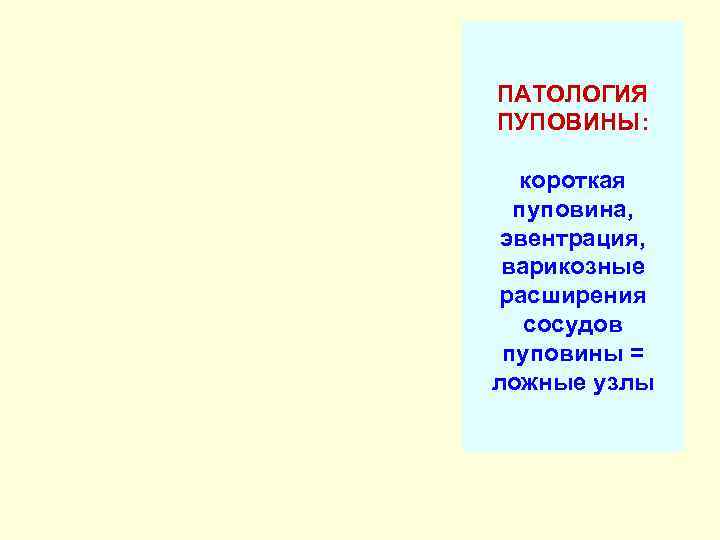 ПАТОЛОГИЯ ПУПОВИНЫ:

короткая пуповина, эвентрация, варикозные расширения сосудов пуповины = ложные узлы